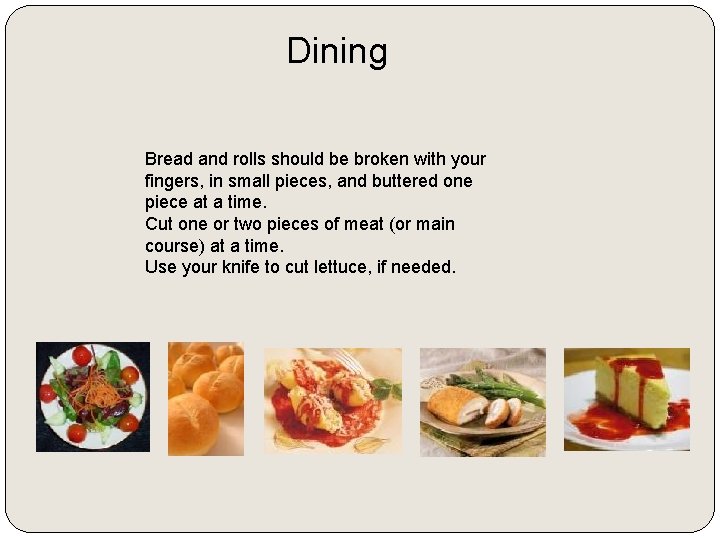 Dining

Bread and rolls should be broken with your fingers, in small pieces, and buttered one piece at a time.
Cut one or two pieces of meat (or main course) at a time.
Use your knife to cut lettuce, if needed.